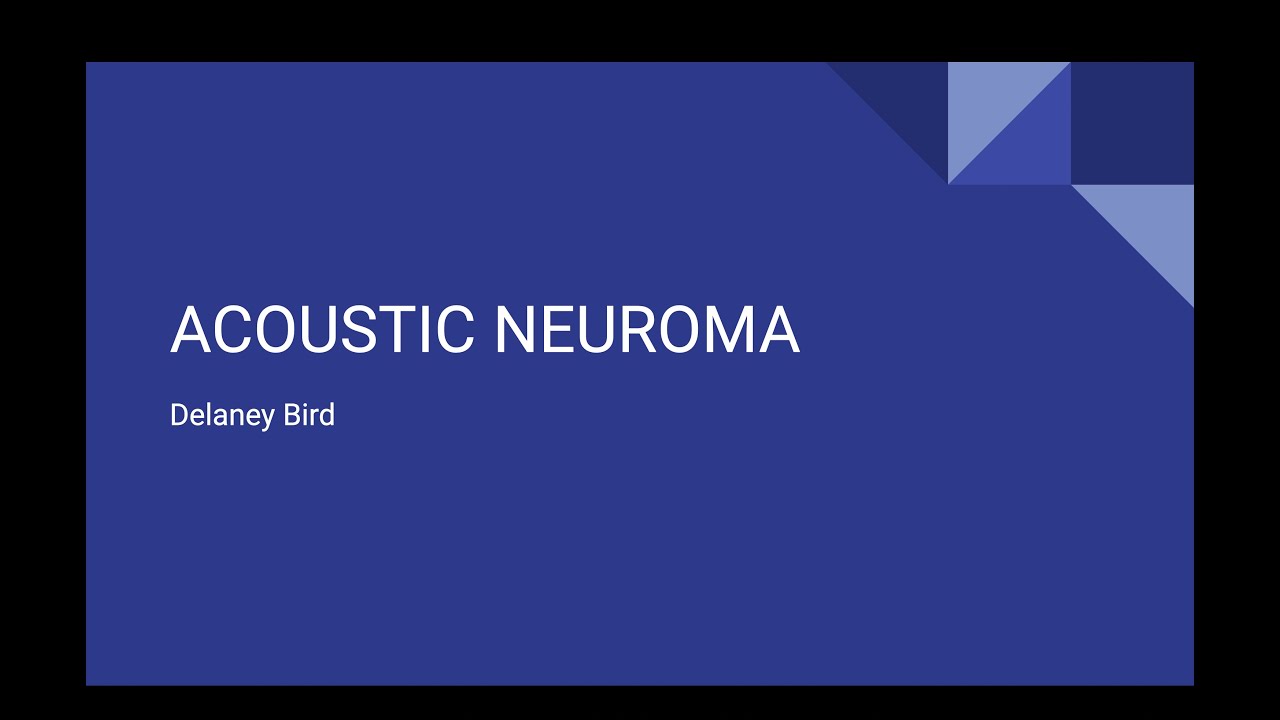 ACOUSTIC NEUROMA

Delaney Bird